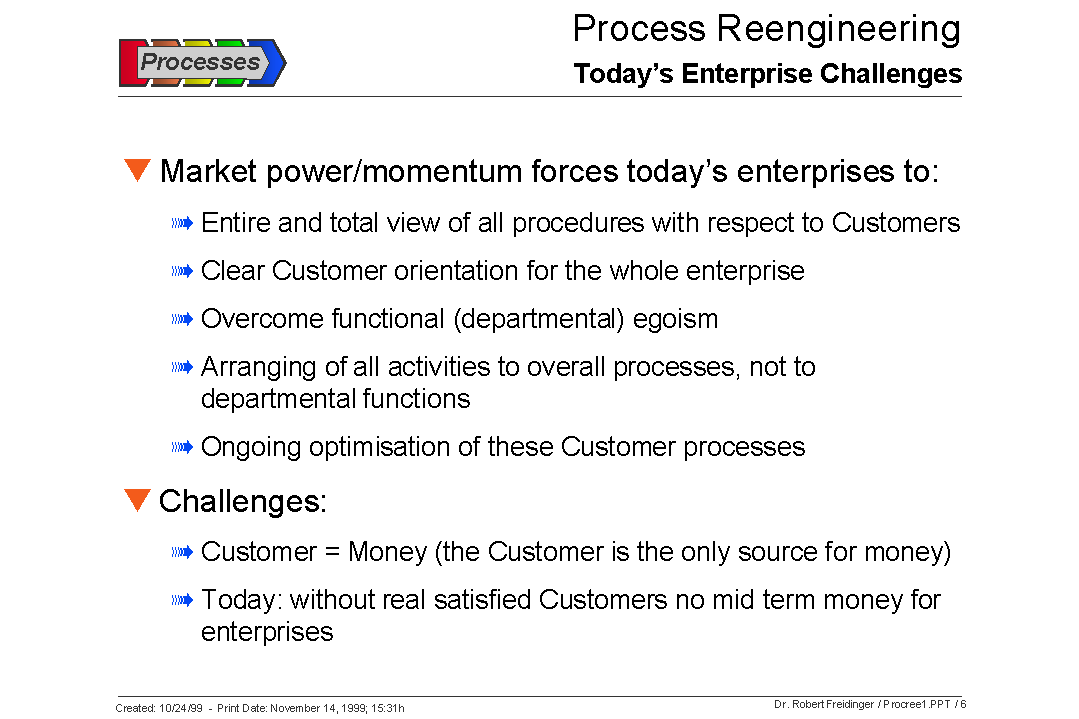 Processes

Process Reengineering

Today's Enterprise Challenges

Market power/momentum forces today's enterprises to:

Entire and total view of all procedures with respect to Customers

Clear Customer orientation for the whole enterprise

Overcome functional (departmental) egoism

Arranging of all activities to overall processes, not to departmental functions

Ongoing optimisation of these Customer processes

Challenges:

Customer = Money (the Customer is the only source for money)

Today: without real satisfied Customers no mid term money for enterprises

Created: 10/24/99 - Print Date: November 14, 1999; 15:31h

Dr. Robert Freidinger / Procree1.PPT / 6